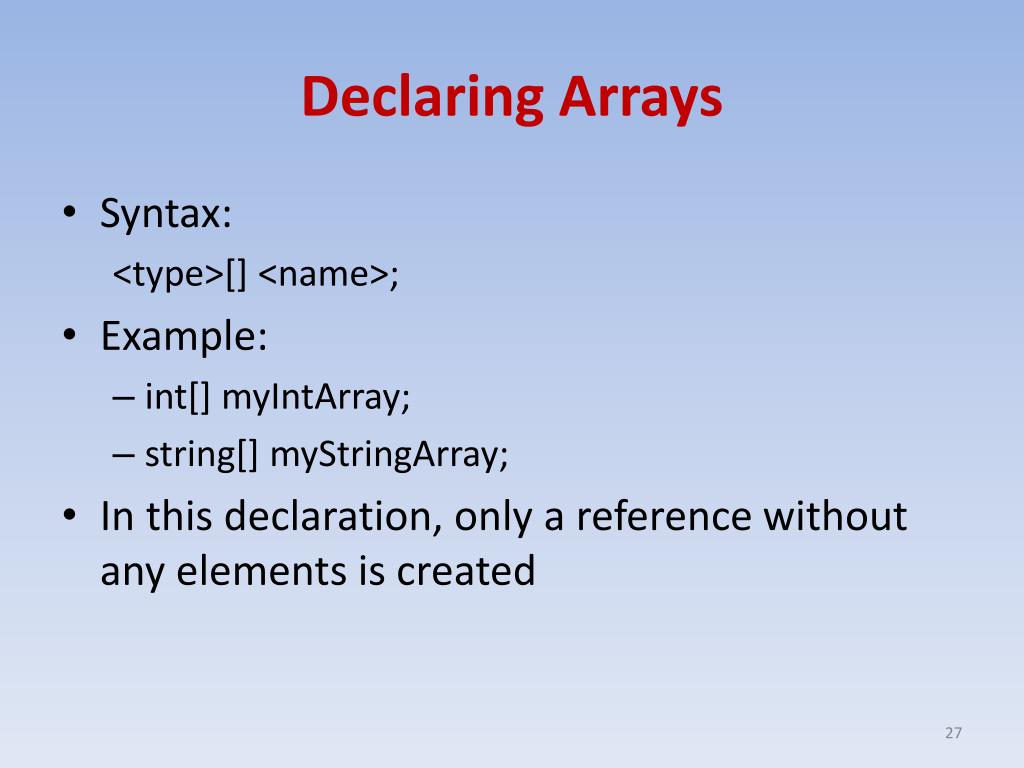 Declaring Arrays

• Syntax:
<type>[] <name>;
• Example:
– int[] myIntArray;
– string[] myStringArray;
• In this declaration, only a reference without any elements is created

27